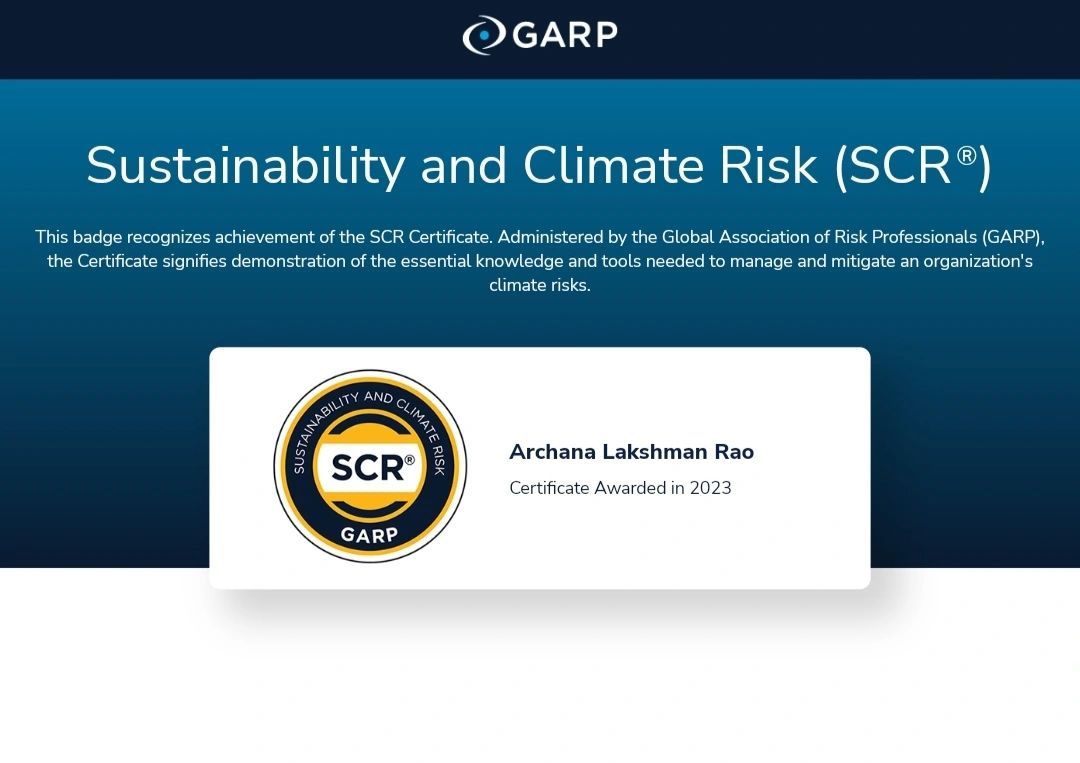 GARP

Sustainability and Climate Risk (SCR®)

This badge recognizes achievement of the SCR Certificate. Administered by the Global Association of Risk Professionals (GARP), the Certificate signifies demonstration of the essential knowledge and tools needed to manage and mitigate an organization's climate risks.

SUSTAINABILITY AND CLIMATE RISK
SCR®
GARP

Archana Lakshman Rao

Certificate Awarded in 2023